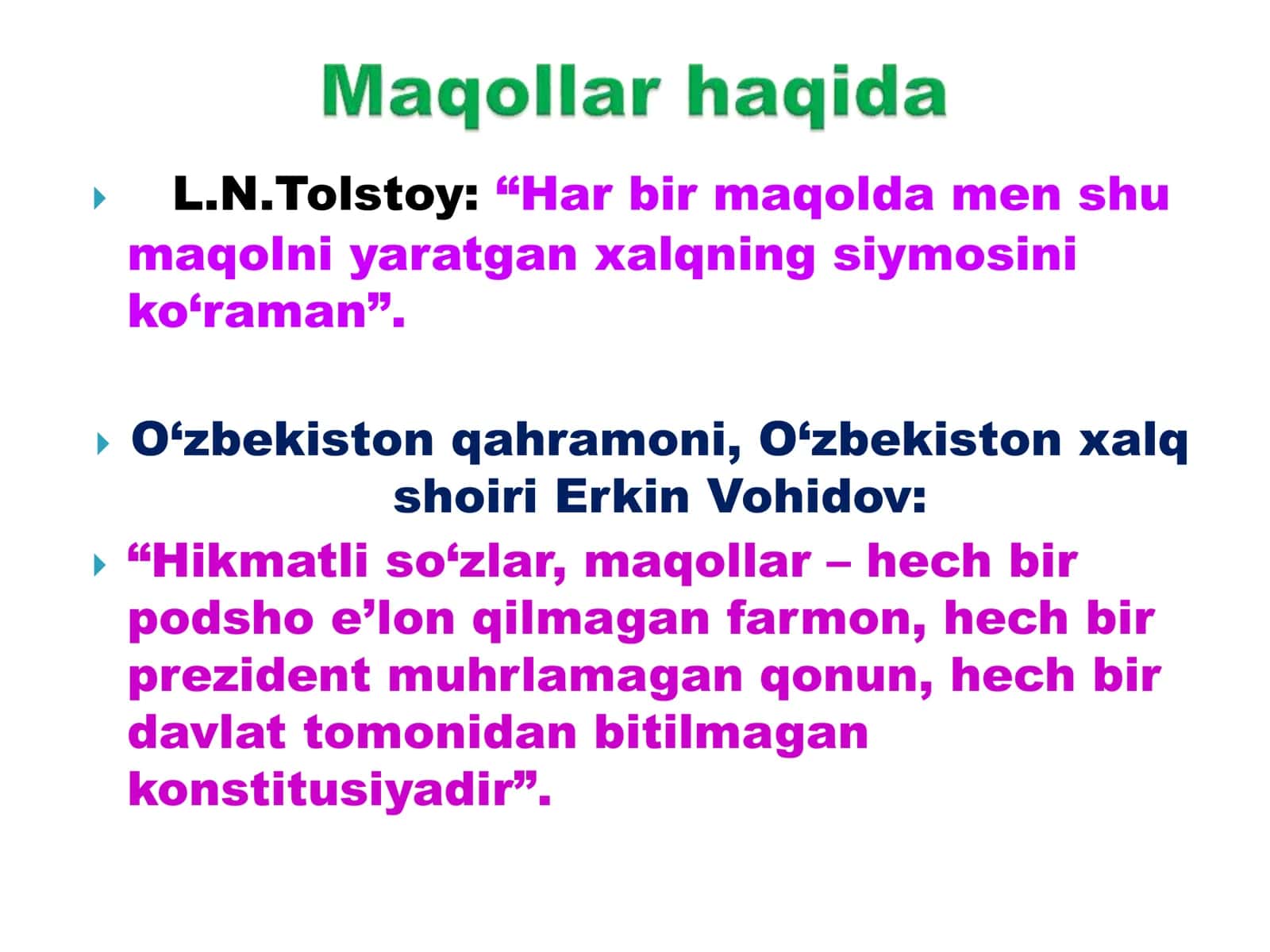 Maqollar haqida

L.N.Tolstoy: “Har bir maqolda men shu maqolni yaratgan xalqning siymosini ko‘raman”.

O‘zbekiston qahramoni, O‘zbekiston xalq shoiri Erkin Vohidov:

“Hikmatli so‘zlar, maqollar – hech bir podsho e’lon qilmagan farmon, hech bir prezident muhrlamagan qonun, hech bir davlat tomonidan bitilmagan konstitusiyadir”.